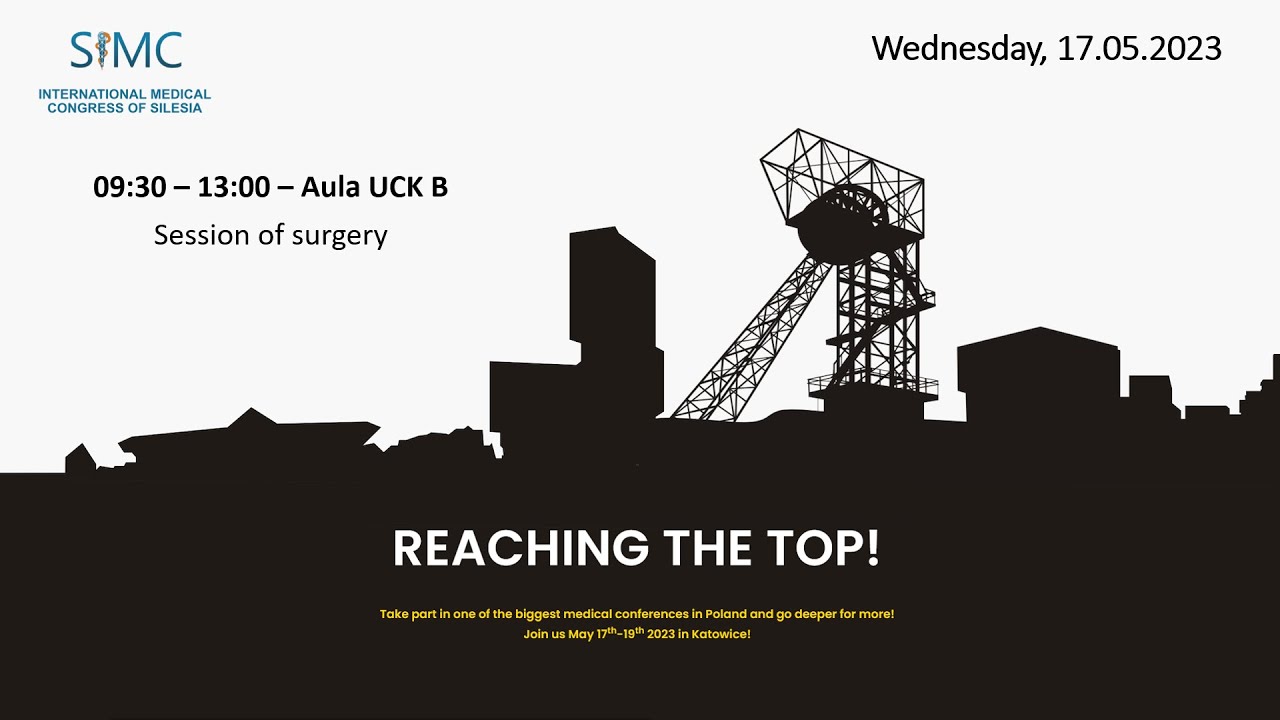 SIMC
INTERNATIONAL MEDICAL CONGRESS OF SILESIA

Wednesday, 17.05.2023

09:30 – 13:00 – Aula UCK B
Session of surgery

REACHING THE TOP!

Take part in one of the biggest medical conferences in Poland and go deeper for more!
Join us May 17$^{th}$-19$^{th}$ 2023 in Katowice!